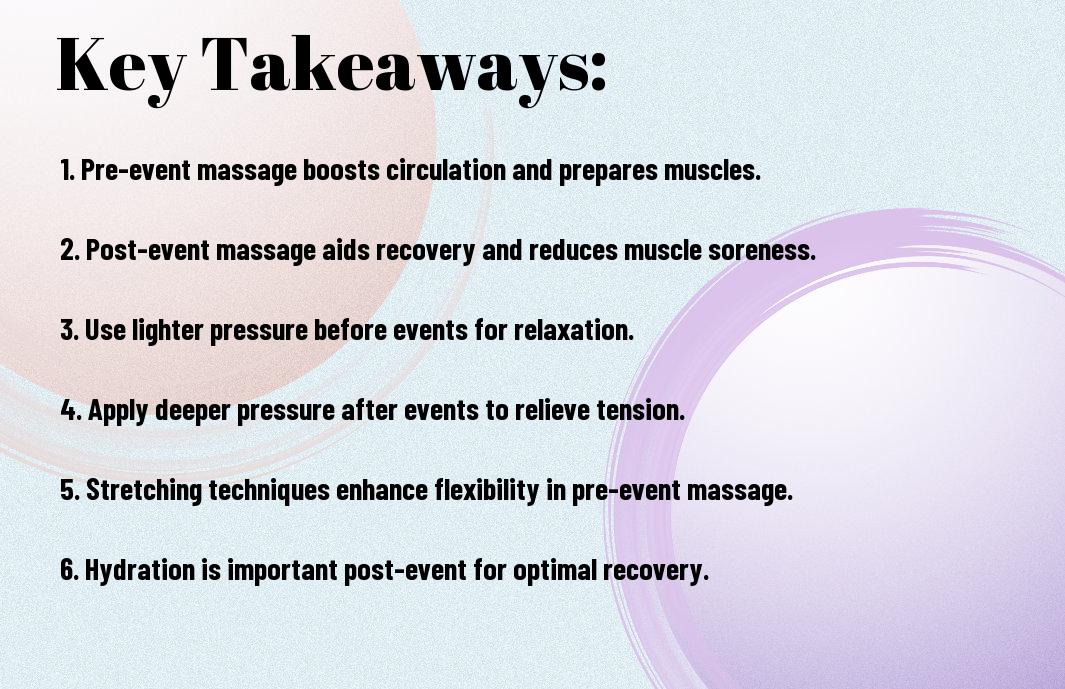 Key Takeaways:

1. Pre-event massage boosts circulation and prepares muscles.

2. Post-event massage aids recovery and reduces muscle soreness.

3. Use lighter pressure before events for relaxation.

4. Apply deeper pressure after events to relieve tension.

5. Stretching techniques enhance flexibility in pre-event massage.

6. Hydration is important post-event for optimal recovery.